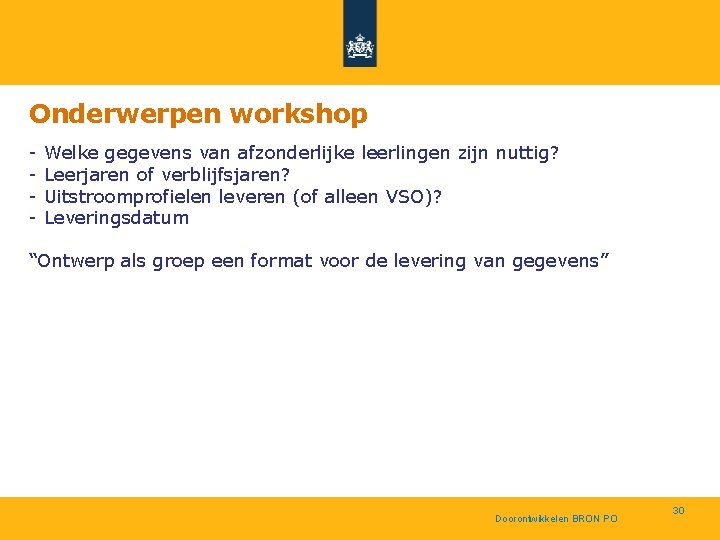 Onderwerpen workshop

- Welke gegevens van afzonderlijke leerlingen zijn nuttig?
- Leerjaren of verblijfsjaren?
- Uitstroomprofielen leveren (of alleen VSO)?
- Leveringsdatum

"Ontwerp als groep een format voor de levering van gegevens"

Doorontwikkelen BRON PO

30